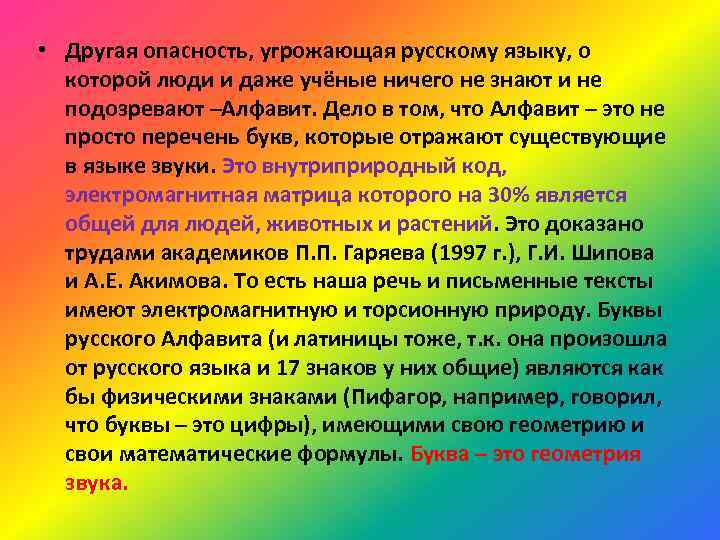 • Другая опасность, угрожающая русскому языку, о которой люди и даже учёные ничего не знают и не подозревают –Алфавит. Дело в том, что Алфавит – это не просто перечень букв, которые отражают существующие в языке звуки. Это внутриприродный код, электромагнитная матрица которого на 30% является общей для людей, животных и растений. Это доказано трудами академиков П.П. Гаряева (1997 г.), Г.И. Шипова и А.Е. Акимова. То есть наша речь и письменные тексты имеют электромагнитную и торсионную природу. Буквы русского Алфавита (и латиницы тоже, т.к. она произошла от русского языка и 17 знаков у них общие) являются как бы физическими знаками (Пифагор, например, говорил, что буквы – это цифры), имеющими свою геометрию и свои математические формулы. Буква – это геометрия звука.